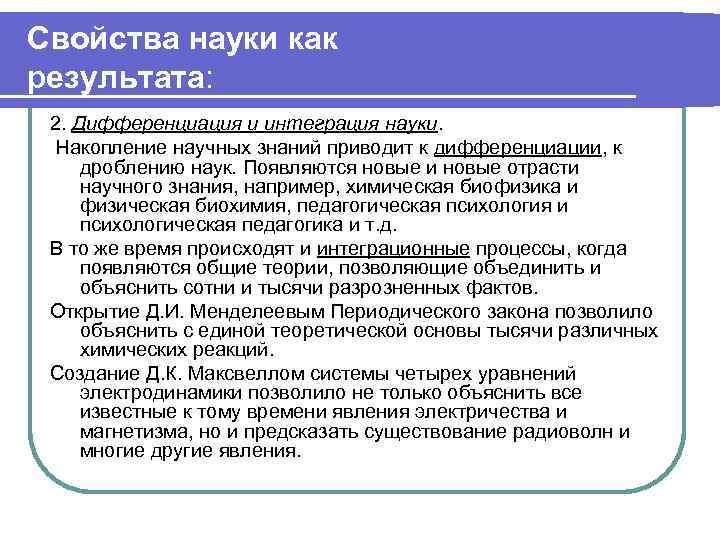 Свойства науки как результата:

2. Дифференциация и интеграция науки.

Накопление научных знаний приводит к дифференциации, к дроблению наук. Появляются новые и новые отрасти научного знания, например, химическая биофизика и физическая биохимия, педагогическая психология и психологическая педагогика и т.д.

В то же время происходят и интеграционные процессы, когда появляются общие теории, позволяющие объединить и объяснить сотни и тысячи разрозненных фактов.

Открытие Д.И. Менделеевым Периодического закона позволило объяснить с единой теоретической основы тысячи различных химических реакций.

Создание Д.К. Максвеллом системы четырех уравнений электродинамики позволило не только объяснить все известные к тому времени явления электричества и магнетизма, но и предсказать существование радиоволн и многие другие явления.